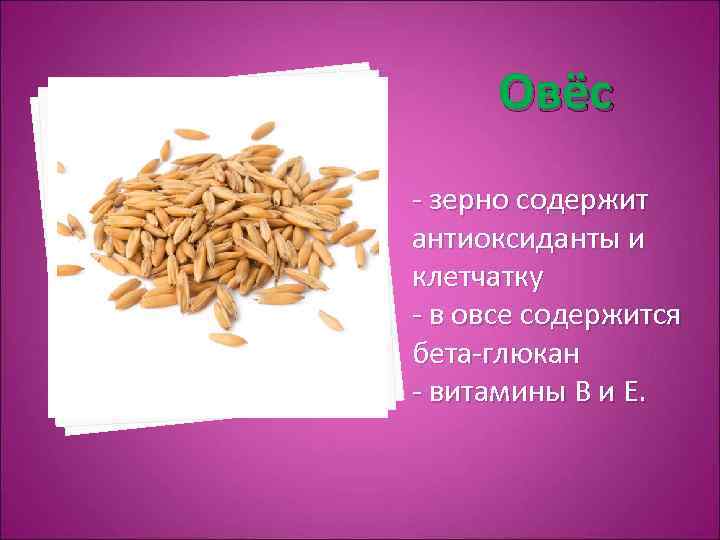 Овёс

- зерно содержит антиоксиданты и клетчатку
- в овсе содержится бета-глюкан
- витамины В и Е.